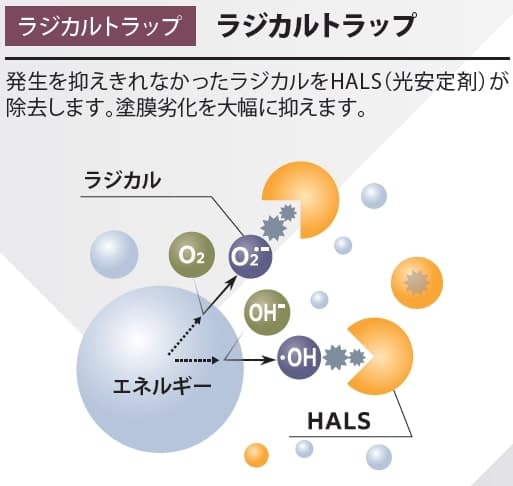 ラジカルトラップ ラジカルトラップ

発生を抑えきれなかったラジカルをHALS（光安定剤）が除去します。塗膜劣化を大幅に抑えます。

ラジカル

$O_2$

$O_2^{\cdot -}$

$OH^-$

$\cdot OH$

エネルギー

HALS